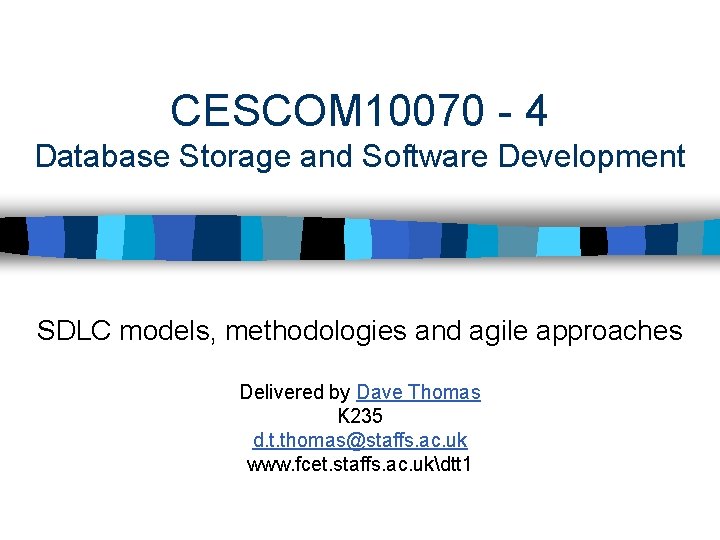 CESCOM10070 - 4
Database Storage and Software Development

SDLC models, methodologies and agile approaches

Delivered by Dave Thomas
K235
d.t.thomas@staffs.ac.uk
www.fcet.staffs.ac.uk\dtt1